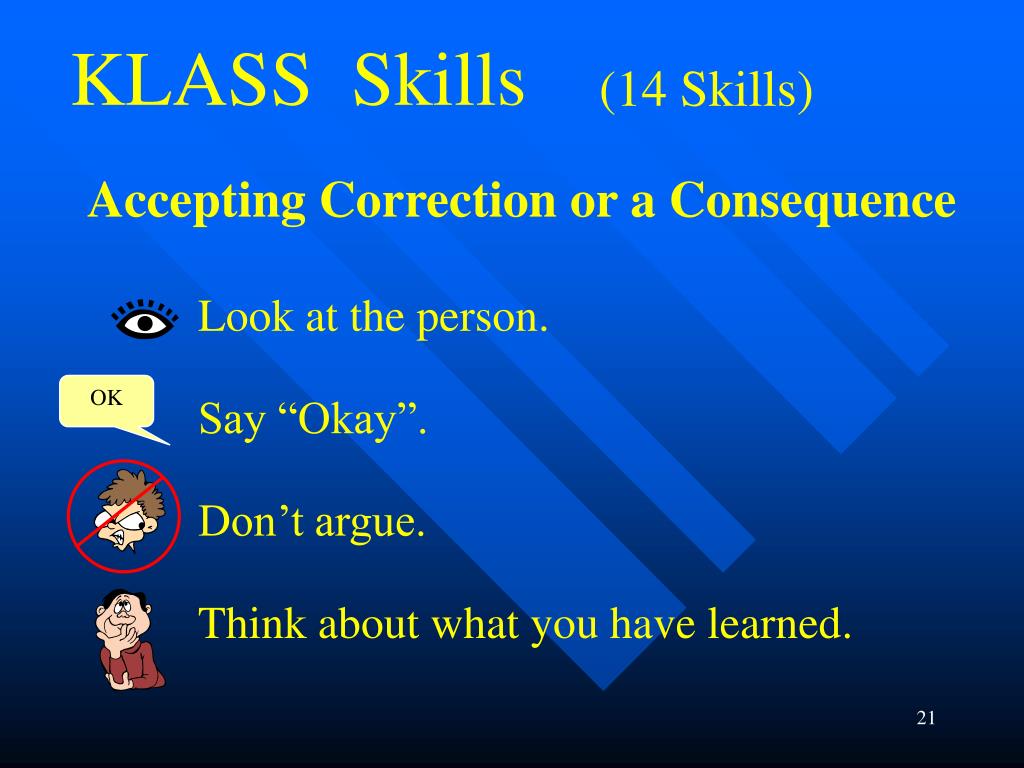 KLASS Skills (14 Skills)

Accepting Correction or a Consequence

Look at the person.

OK

Say “Okay”.

Don’t argue.

Think about what you have learned.

21